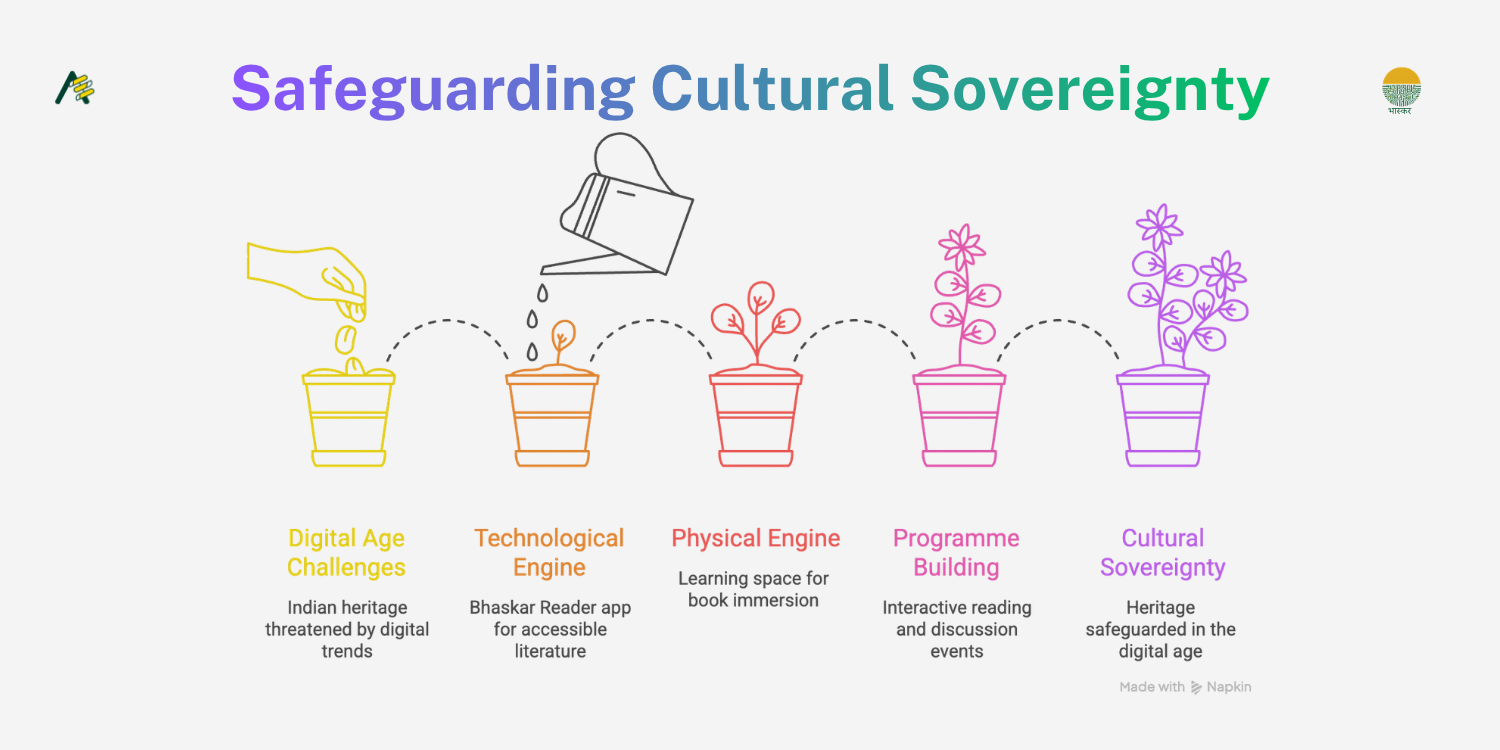 Safeguarding Cultural Sovereignty

भास्कर

Digital Age Challenges

Indian heritage threatened by digital trends

Technological Engine

Bhaskar Reader app for accessible literature

Physical Engine

Learning space for book immersion

Programme Building

Interactive reading and discussion events

Cultural Sovereignty

Heritage safeguarded in the digital age

Made with Napkin